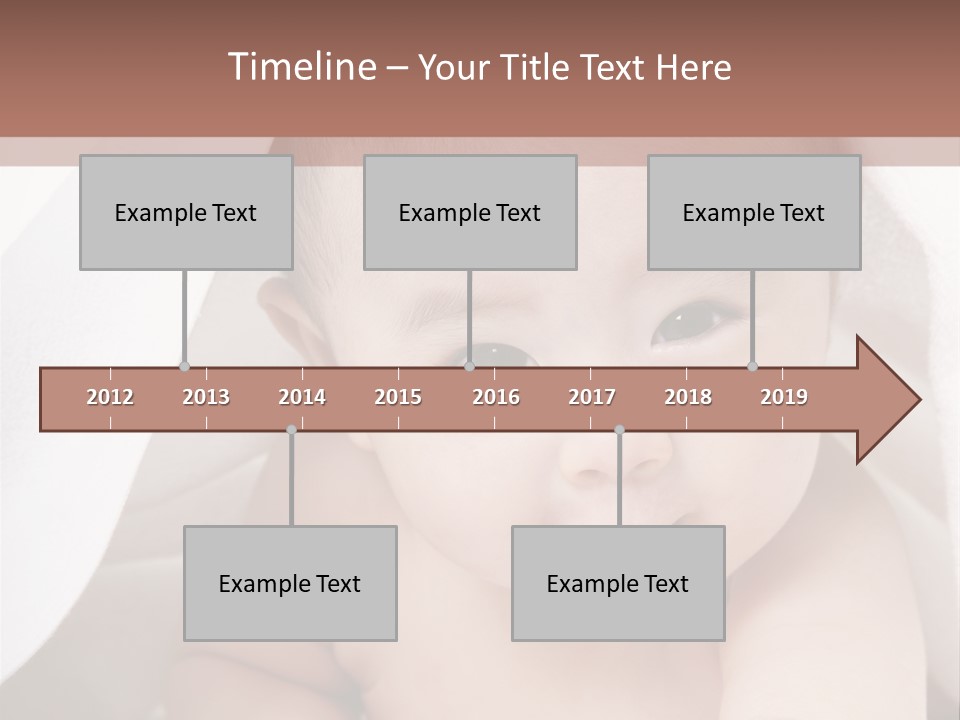 Timeline – Your Title Text Here

Example Text

Example Text

Example Text

2012 2013 2014 2015 2016 2017 2018 2019

Example Text

Example Text